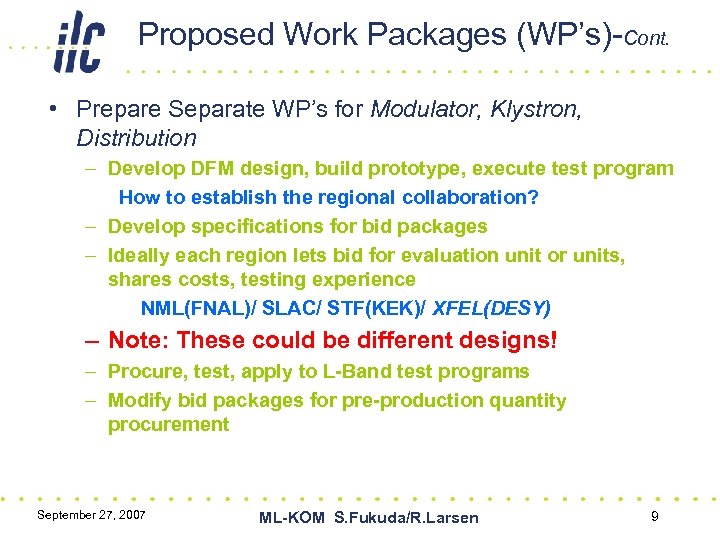 ilc

Proposed Work Packages (WP's)-Cont.

• Prepare Separate WP's for Modulator, Klystron, Distribution

– Develop DFM design, build prototype, execute test program

How to establish the regional collaboration?

– Develop specifications for bid packages

– Ideally each region lets bid for evaluation unit or units, shares costs, testing experience

NML(FNAL)/ SLAC/ STF(KEK)/ XFEL(DESY)

– Note: These could be different designs!

– Procure, test, apply to L-Band test programs

– Modify bid packages for pre-production quantity procurement

September 27, 2007

ML-KOM S.Fukuda/R.Larsen

9